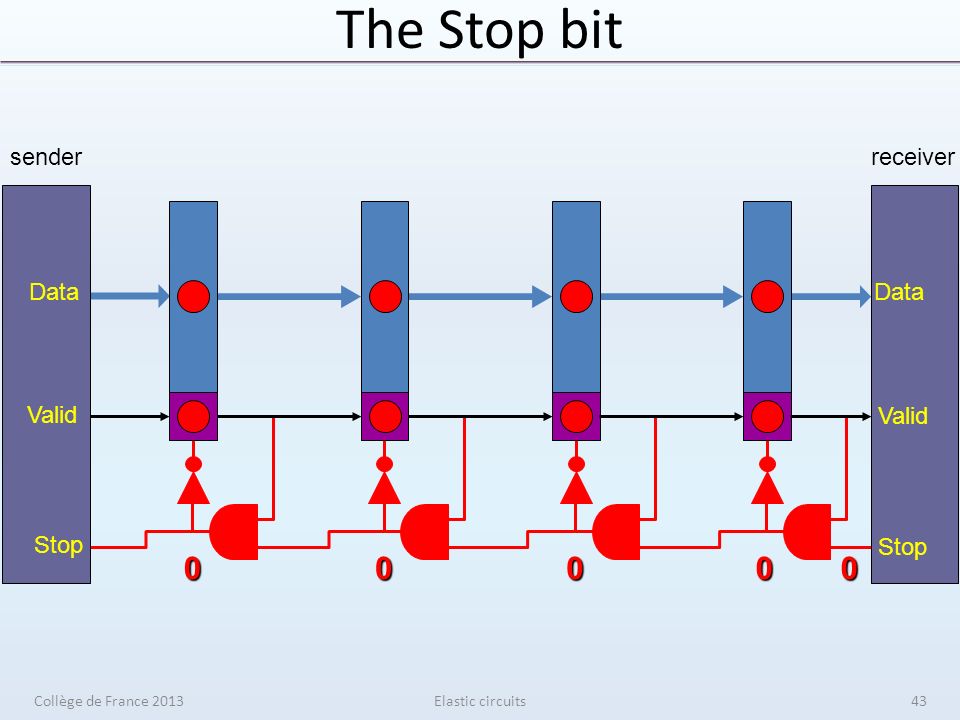 The Stop bit

sender

receiver

Data

Valid

Stop

Data

Valid

Stop

0 0 0 0 0

Collège de France 2013

Elastic circuits

43